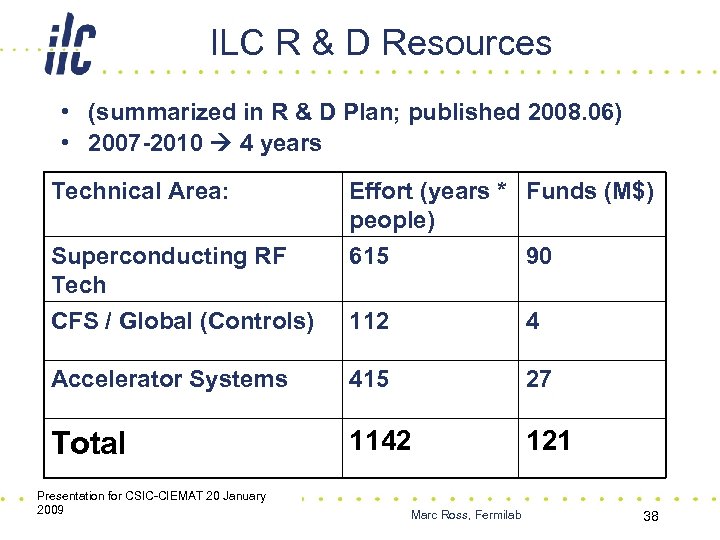 ilc

ILC R & D Resources

• (summarized in R & D Plan; published 2008.06)
• 2007-2010 → 4 years

| Technical Area: | Effort (years * people) | Funds (M$) |
|---|---|---|
| Superconducting RF Tech | 615 | 90 |
| CFS / Global (Controls) | 112 | 4 |
| Accelerator Systems | 415 | 27 |
| Total | 1142 | 121 |

Presentation for CSIC-CIEMAT 20 January 2009

Marc Ross, Fermilab

38